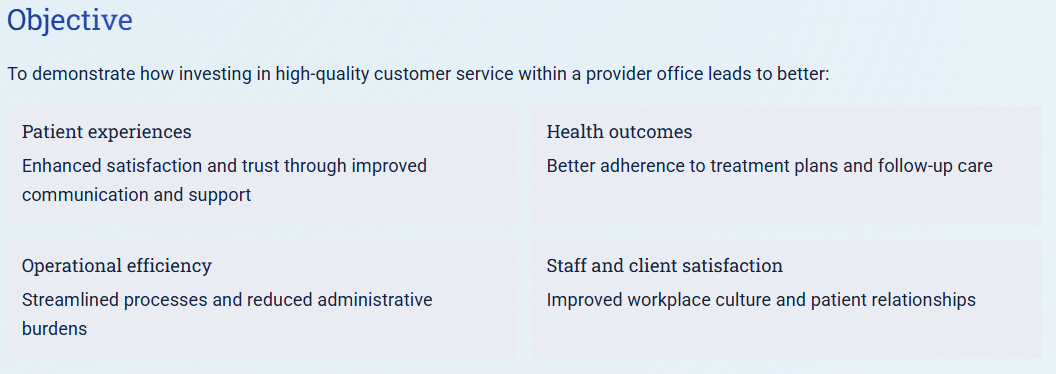 Objective

To demonstrate how investing in high-quality customer service within a provider office leads to better:

Patient experiences

Enhanced satisfaction and trust through improved communication and support

Health outcomes

Better adherence to treatment plans and follow-up care

Operational efficiency

Streamlined processes and reduced administrative burdens

Staff and client satisfaction

Improved workplace culture and patient relationships